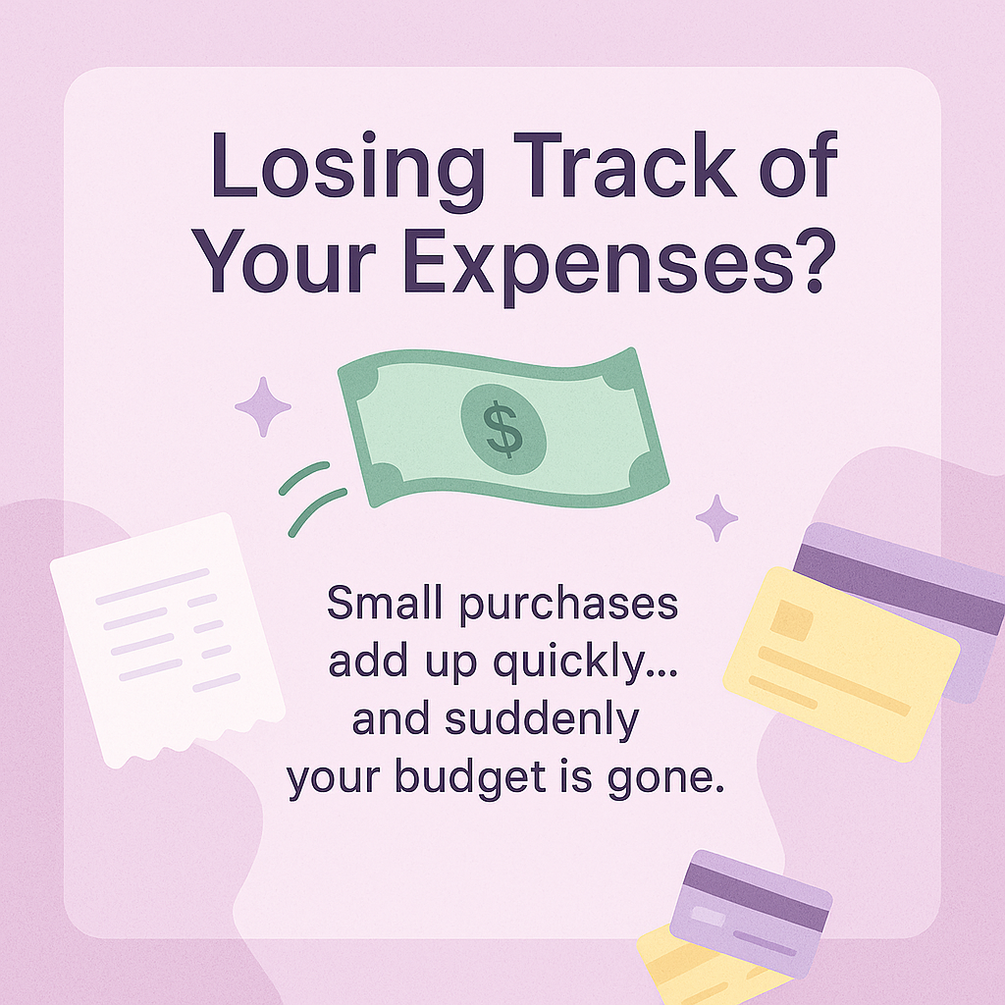 Losing Track of Your Expenses?

$

Small purchases add up quickly... and suddenly your budget is gone.